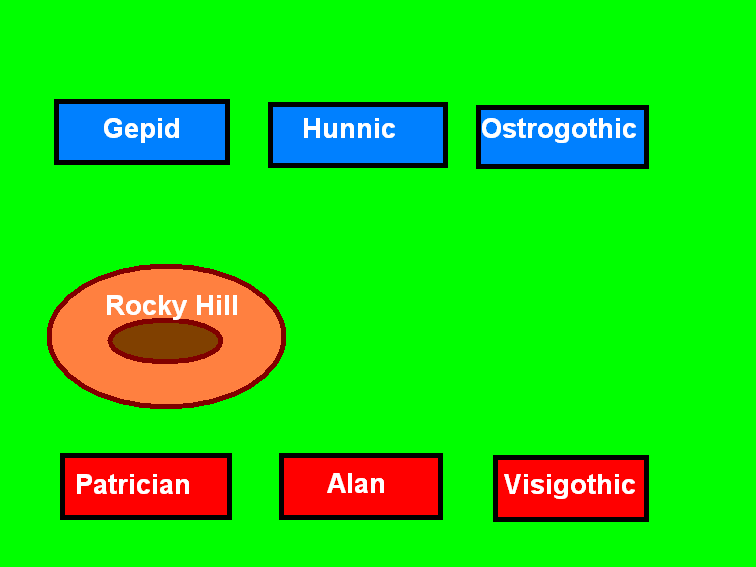 Gepid

Hunnic

Ostrogothic

Rocky Hill

Patrician

Alan

Visigothic